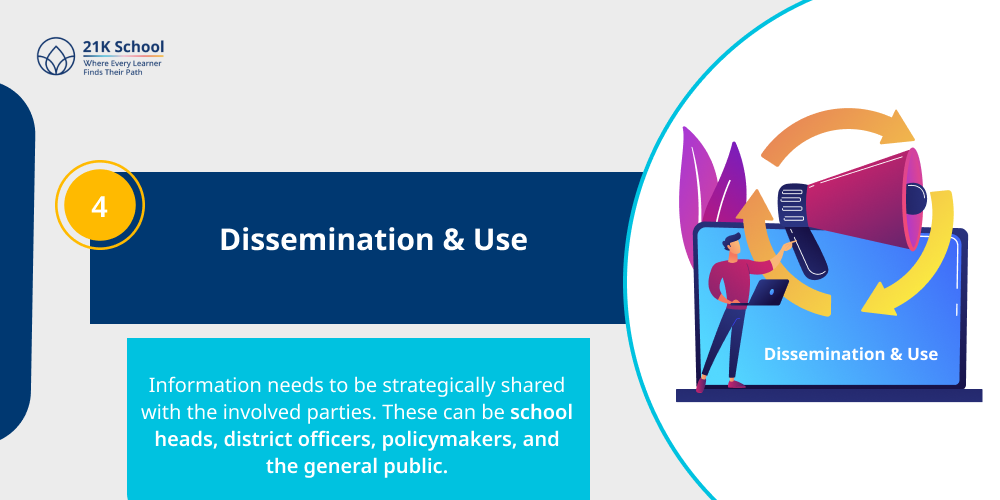 21K School
Where Every Learner Finds Their Path

4

Dissemination & Use

Information needs to be strategically shared with the involved parties. These can be school heads, district officers, policymakers, and the general public.

Dissemination & Use